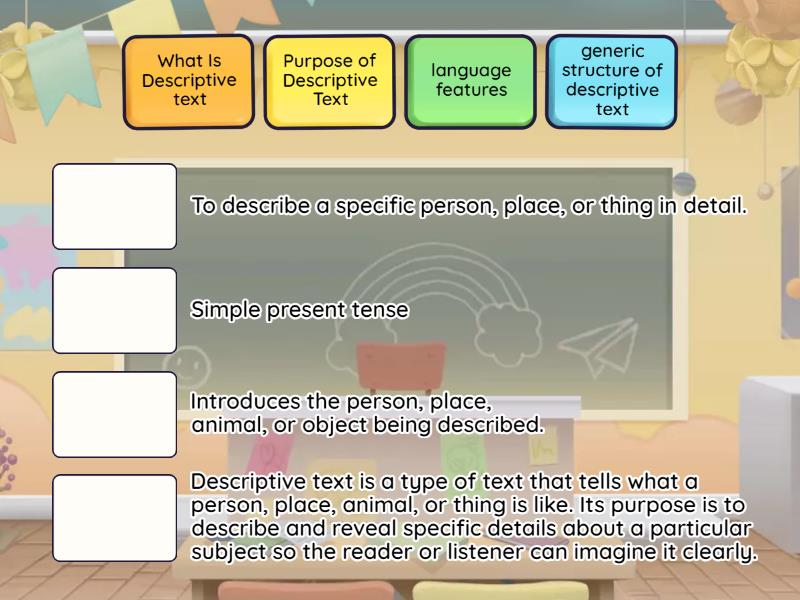 What Is Descriptive text

Purpose of Descriptive Text

language features

generic structure of descriptive text

To describe a specific person, place, or thing in detail.

Simple present tense

Introduces the person, place, animal, or object being described.

Descriptive text is a type of text that tells what a person, place, animal, or thing is like. Its purpose is to describe and reveal specific details about a particular subject so the reader or listener can imagine it clearly.